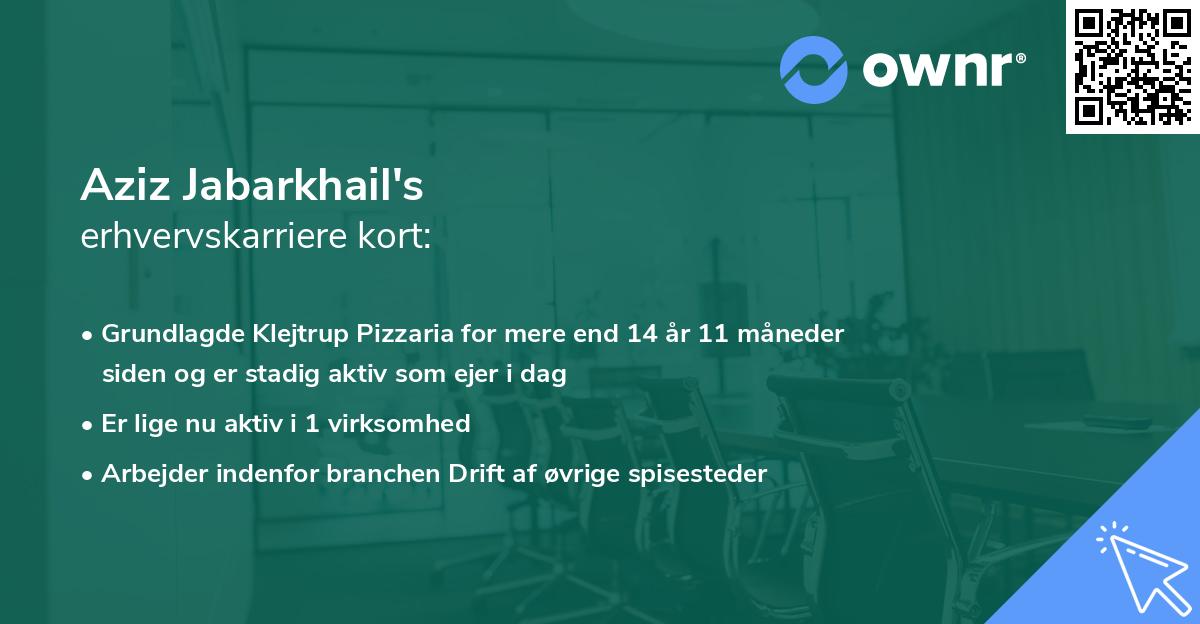 ownr®

Aziz Jabarkhail's
erhvervskarriere kort:

• Grundlagde Klejtrup Pizzaria for mere end 14 år 11 måneder siden og er stadig aktiv som ejer i dag
• Er lige nu aktiv i 1 virksomhed
• Arbejder indenfor branchen Drift af øvrige spisesteder